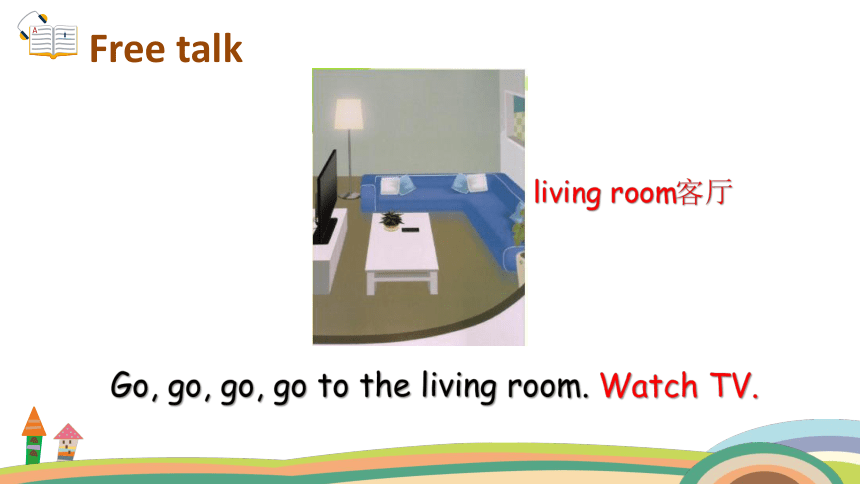 Free talk

living room客厅

Go, go, go, go to the living room. Watch TV.